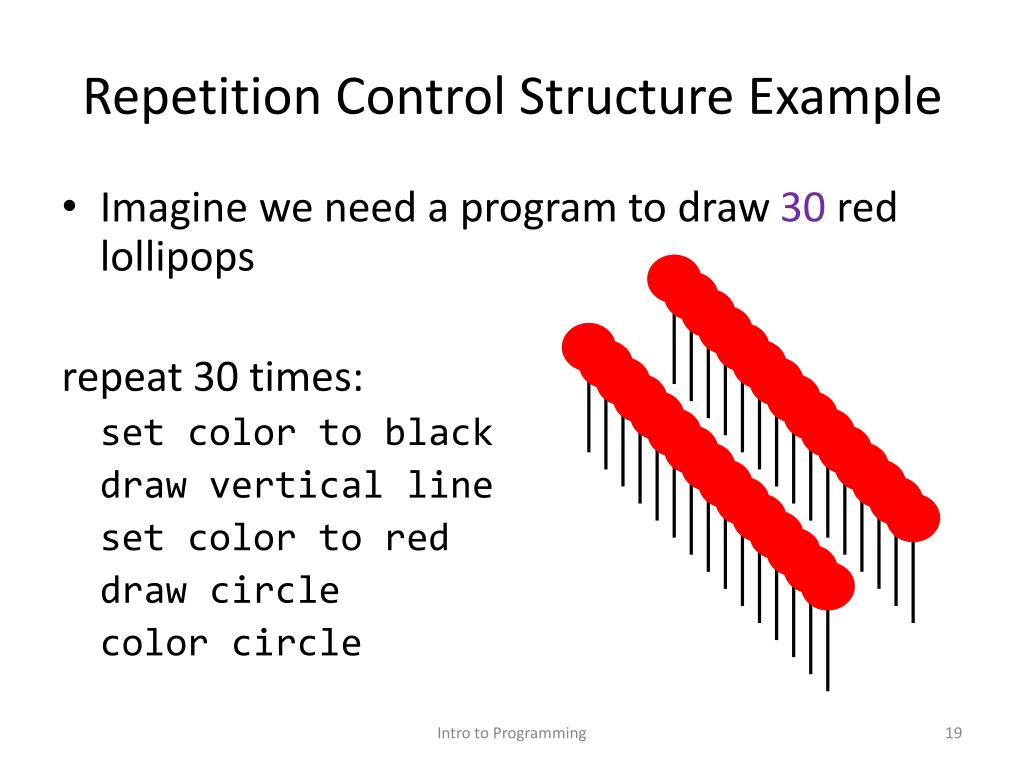 Repetition Control Structure Example

• Imagine we need a program to draw 30 red lollipops

repeat 30 times:
set color to black
draw vertical line
set color to red
draw circle
color circle

Intro to Programming

19